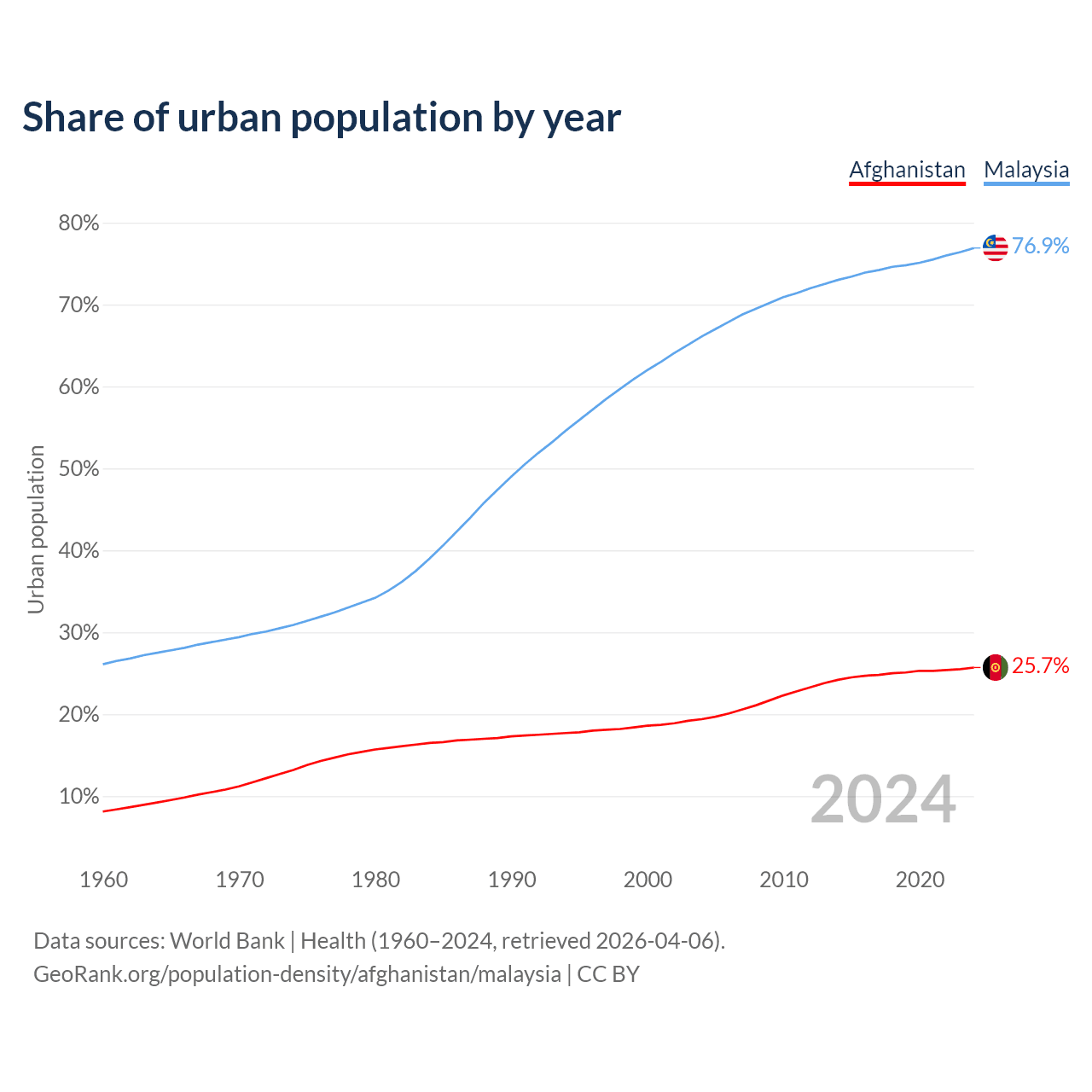 Share of urban population by year

Afghanistan Malaysia

80%
70%
60%
50%
40%
30%
20%
10%

Urban population

76.9%
25.7%

2024

1960 1970 1980 1990 2000 2010 2020

Data sources: World Bank | Health (1960–2024, retrieved 2026-04-06).
GeoRank.org/population-density/afghanistan/malaysia | CC BY